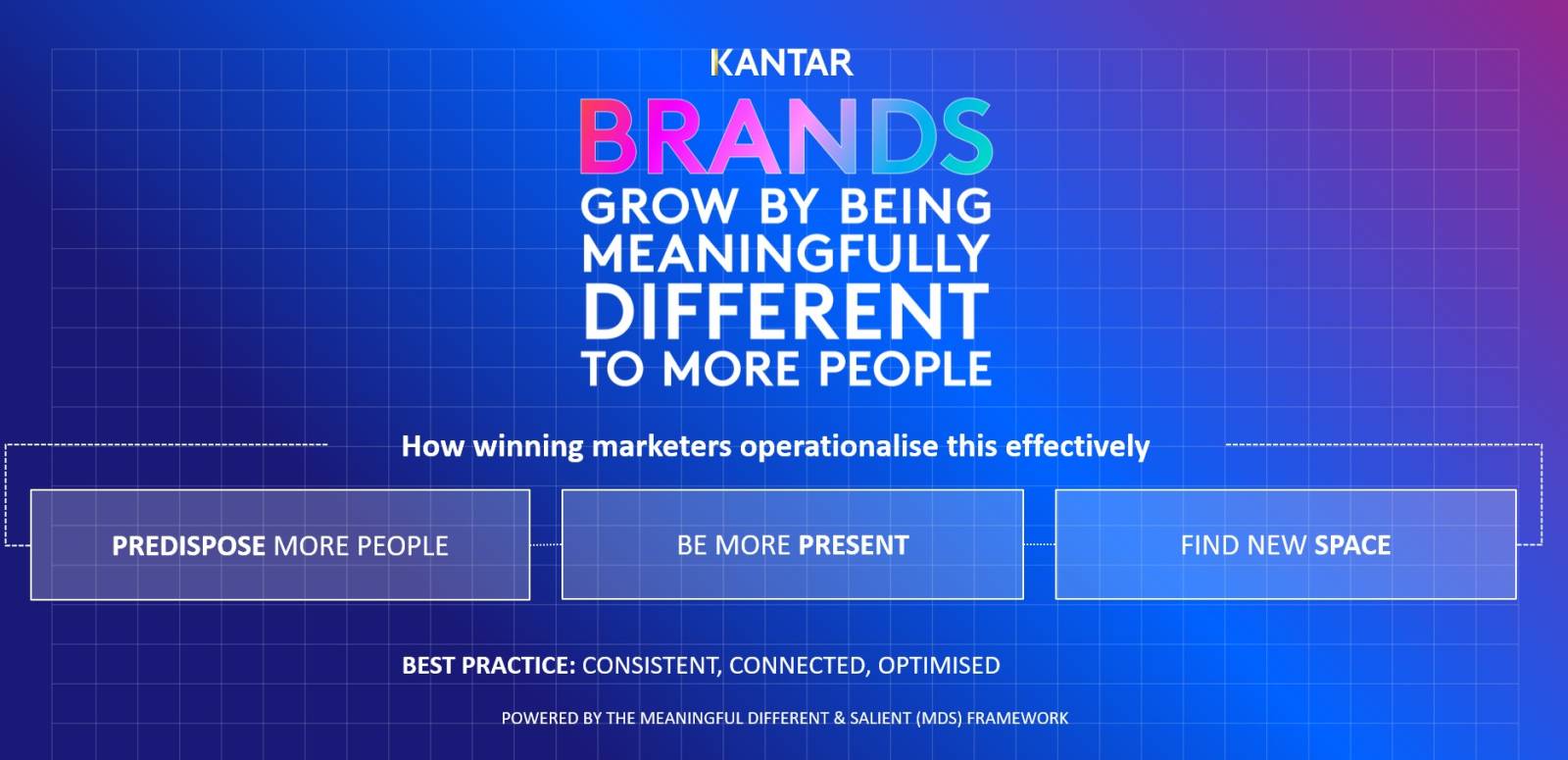 KANTAR

BRANDS
GROW BY BEING MEANINGFULLY DIFFERENT TO MORE PEOPLE

How winning marketers operationalise this effectively

PREDISPOSE MORE PEOPLE

BE MORE PRESENT

FIND NEW SPACE

BEST PRACTICE: CONSISTENT, CONNECTED, OPTIMISED

POWERED BY THE MEANINGFUL DIFFERENT & SALIENT (MDS) FRAMEWORK